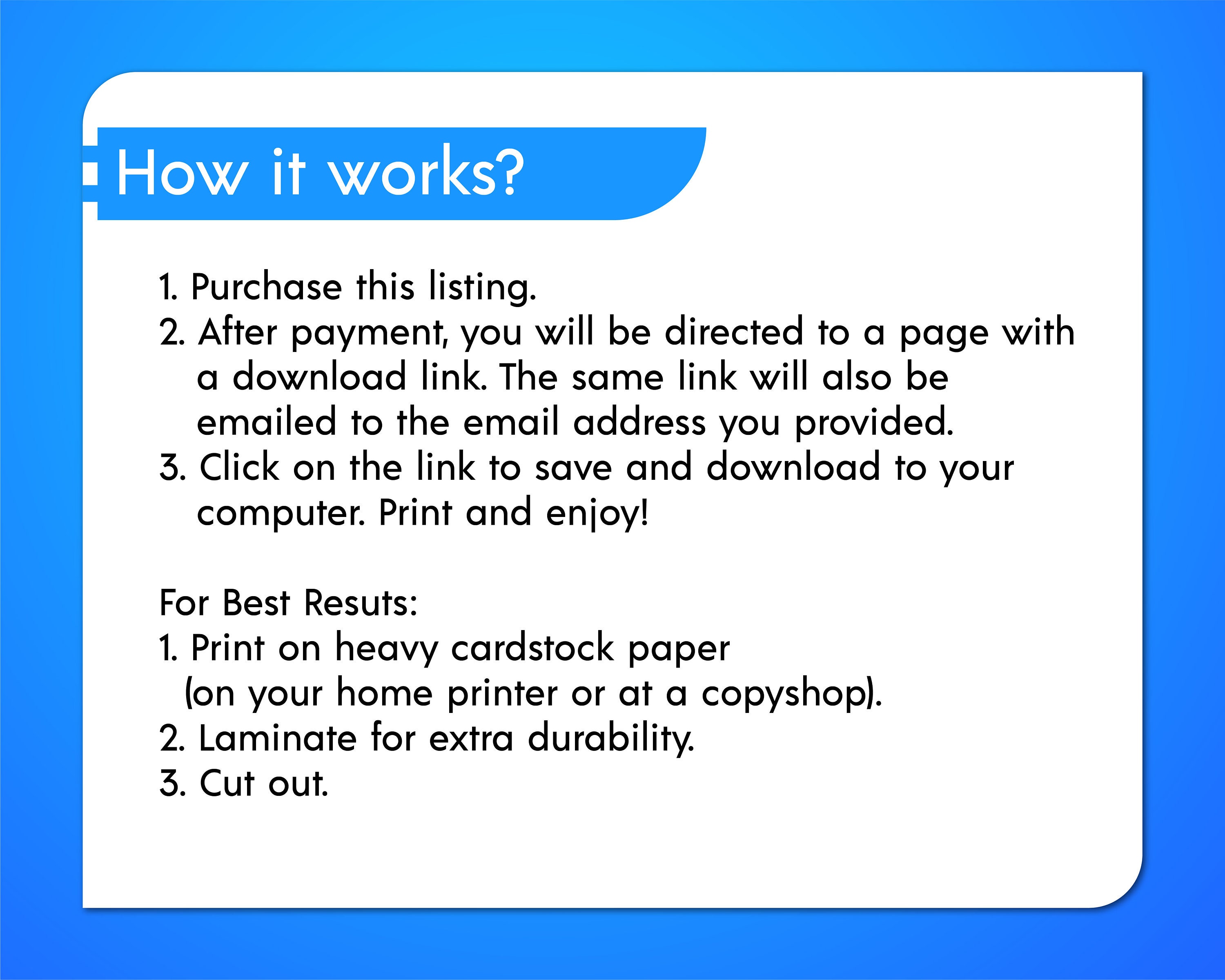 How it works?

1. Purchase this listing.
2. After payment, you will be directed to a page with a download link. The same link will also be emailed to the email address you provided.
3. Click on the link to save and download to your computer. Print and enjoy!

For Best Resuts:
1. Print on heavy cardstock paper (on your home printer or at a copyshop).
2. Laminate for extra durability.
3. Cut out.